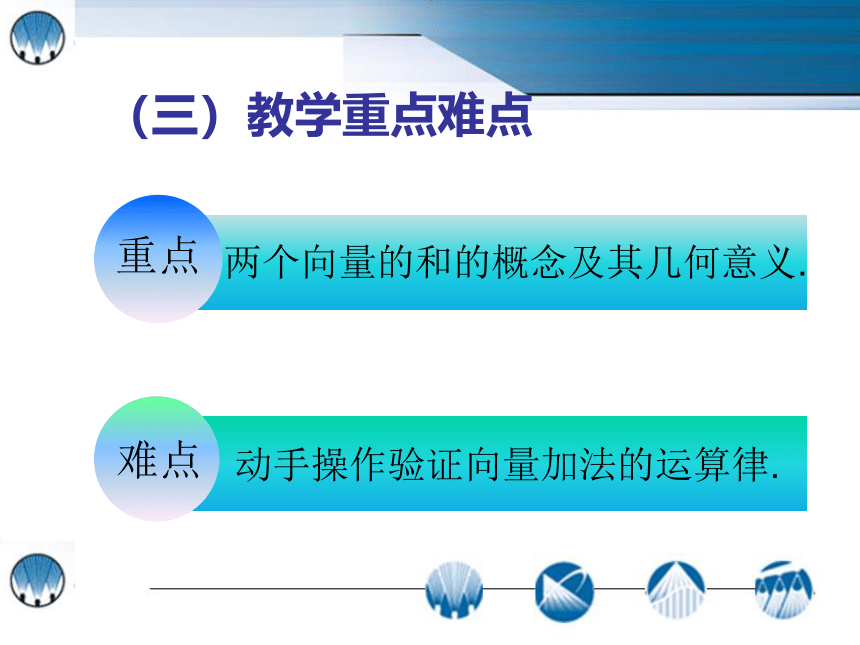 （三）教学重点难点

重点 两个向量的和的概念及其几何意义.

难点 动手操作验证向量加法的运算律.